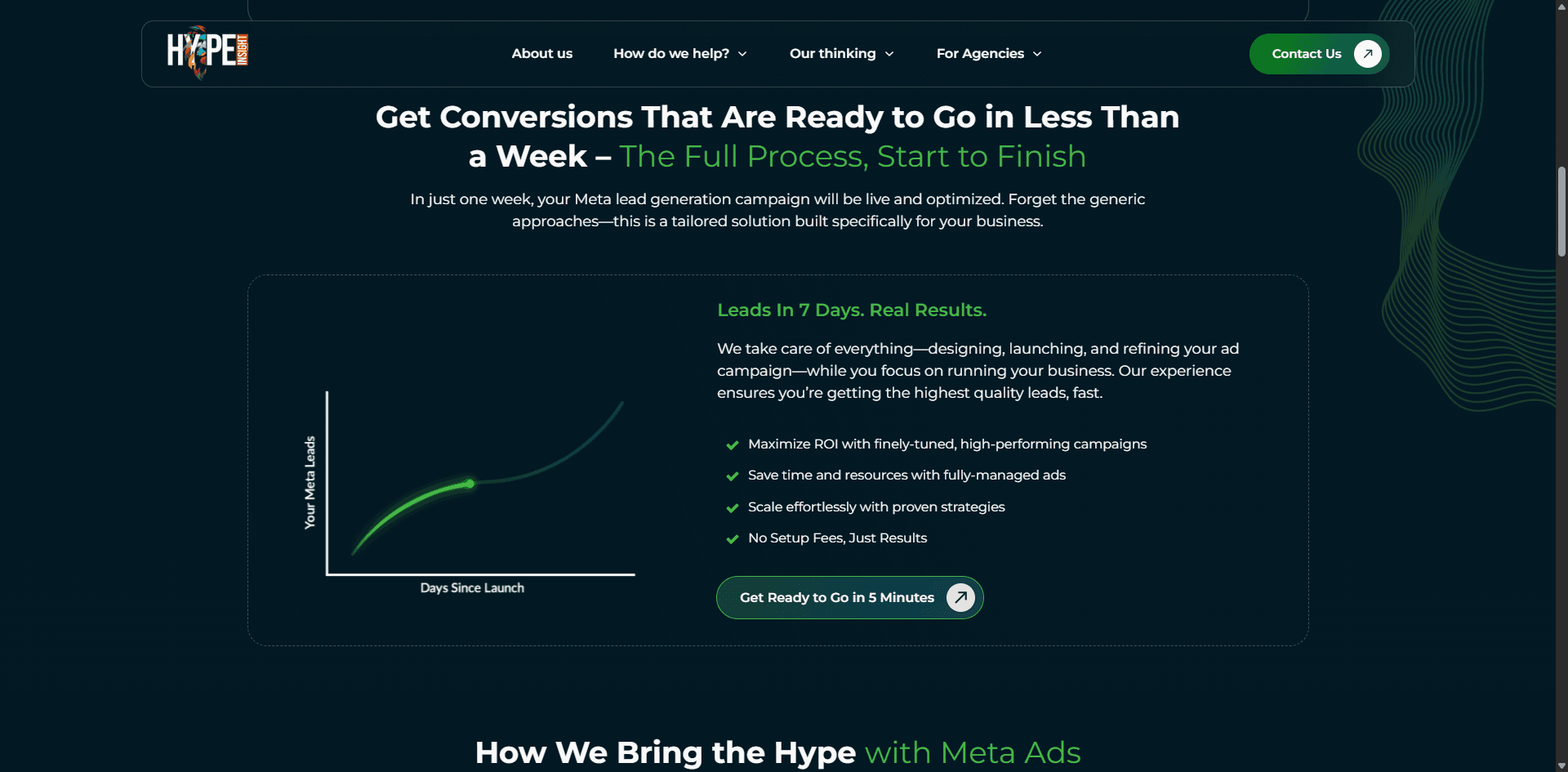 HYPE INSIGHT

About us How do we help? Our thinking For Agencies

Contact Us

Get Conversions That Are Ready to Go in Less Than a Week – The Full Process, Start to Finish

In just one week, your Meta lead generation campaign will be live and optimized. Forget the generic approaches—this is a tailored solution built specifically for your business.

Your Meta Leads

Days Since Launch

Leads In 7 Days. Real Results.

We take care of everything—designing, launching, and refining your ad campaign—while you focus on running your business. Our experience ensures you're getting the highest quality leads, fast.

Maximize ROI with finely-tuned, high-performing campaigns

Save time and resources with fully-managed ads

Scale effortlessly with proven strategies

No Setup Fees, Just Results

Get Ready to Go in 5 Minutes

How We Bring the Hype with Meta Ads